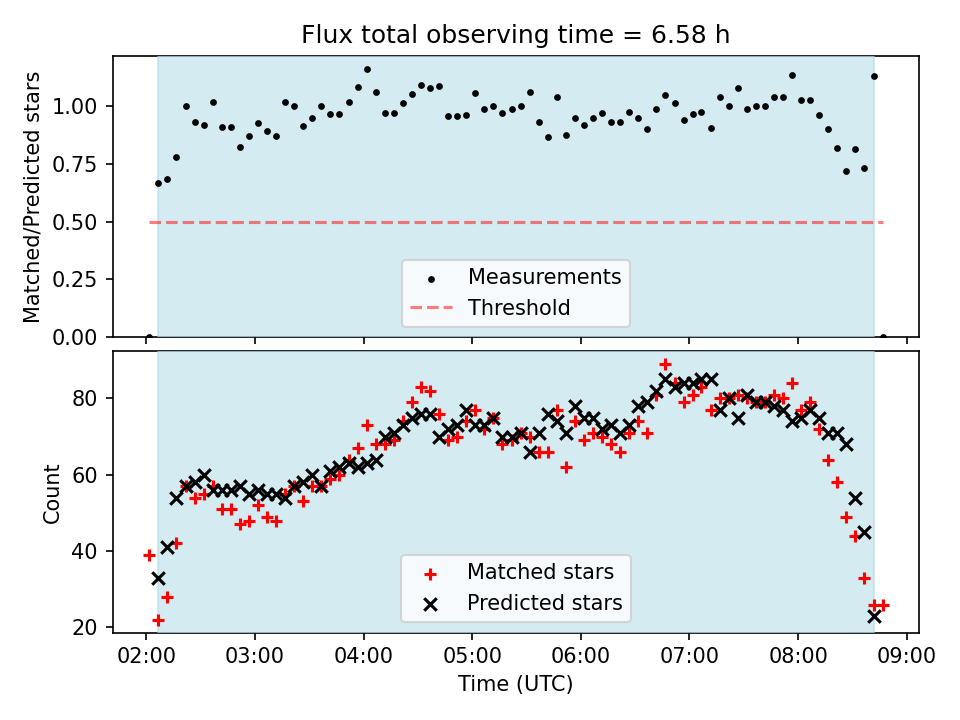 Flux total observing time = 6.58 h

Matched/Predicted stars

1.00
0.75
0.50
0.25
0.00

Measurements
Threshold

Count

80
60
40
20

Matched stars
Predicted stars

02:00 03:00 04:00 05:00 06:00 07:00 08:00 09:00

Time (UTC)